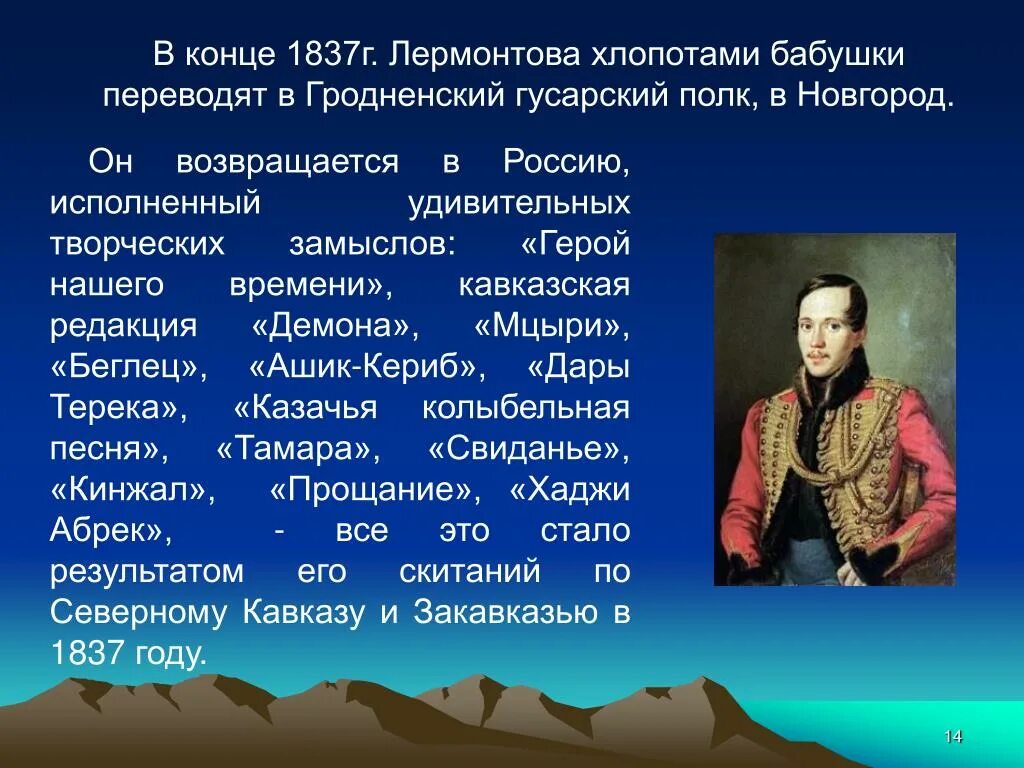 В конце 1837г. Лермонтова хлопотами бабушки переводят в Гродненский гусарский полк, в Новгород.

Он возвращается в Россию, исполненный удивительных творческих замыслов: «Герой нашего времени», кавказская редакция «Демона», «Мцыри», «Беглец», «Ашик-Кериб», «Дары Терека», «Казачья колыбельная песня», «Тамара», «Свиданье», «Кинжал», «Прощание», «Хаджи Абрек», - все это стало результатом его скитаний по Северному Кавказу и Закавказью в 1837 году.

14